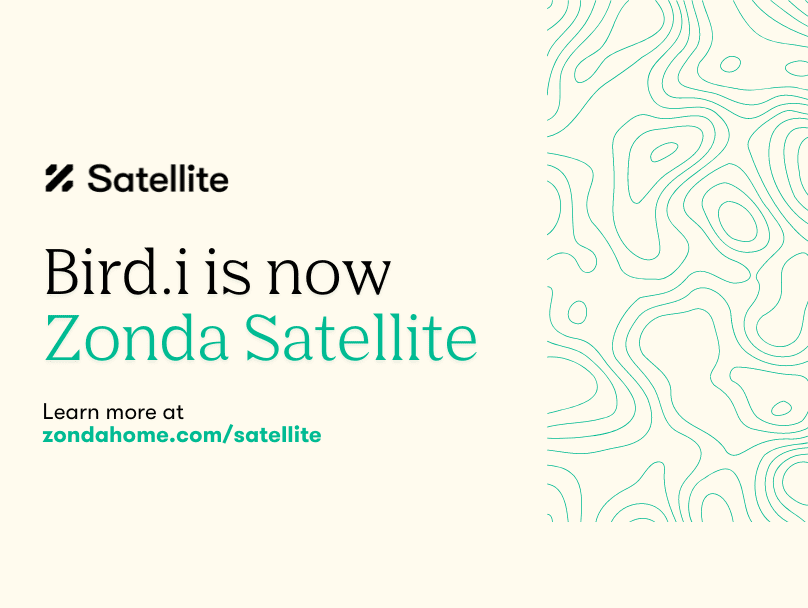 Satellite

Bird.i is now
Zonda Satellite

Learn more at
zondahome.com/satellite